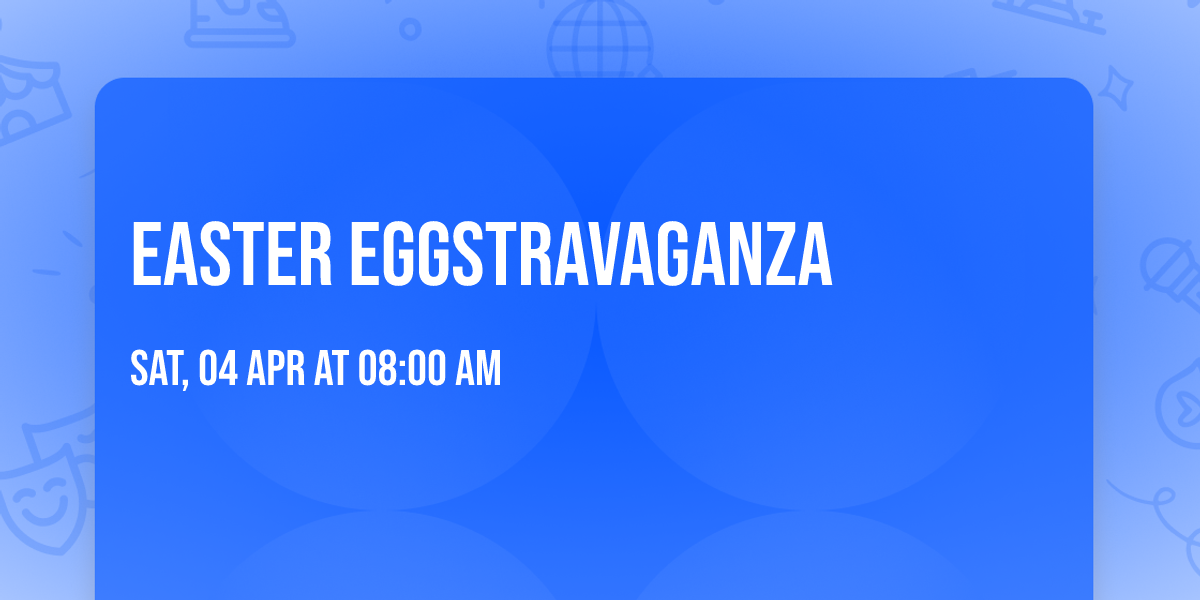 EASTER EGGSTRAVAGANZA

SAT, 04 APR AT 08:00 AM